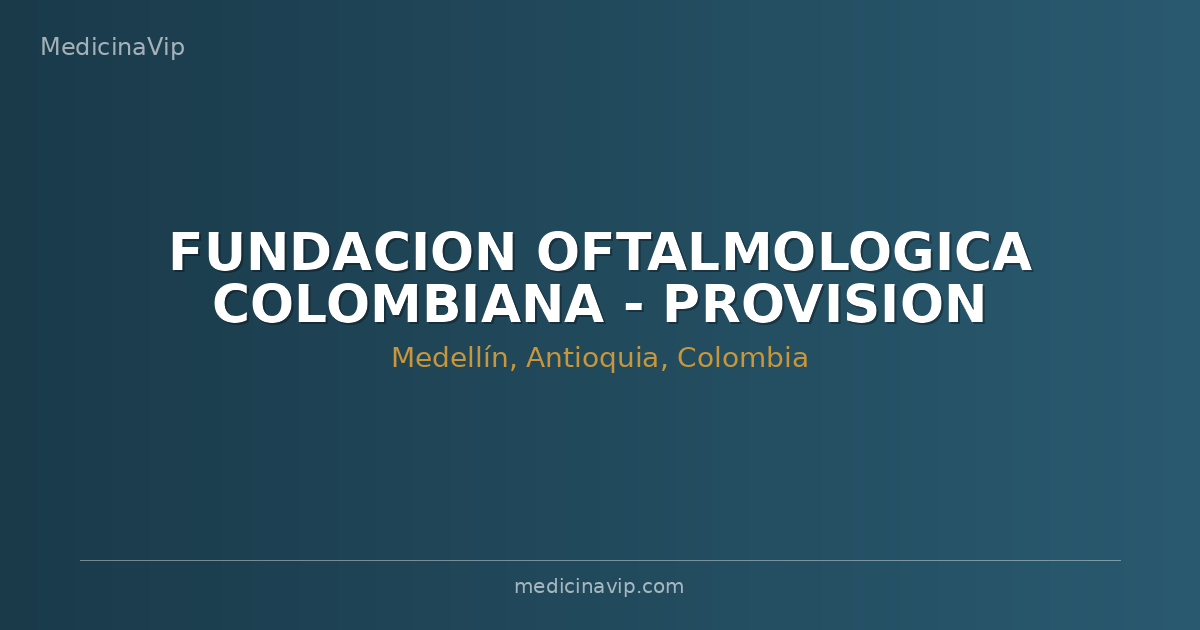 MedicinaVip

FUNDACION OFTALMOLOGICA COLOMBIANA - PROVISION

Medellín, Antioquia, Colombia

medicinavip.com